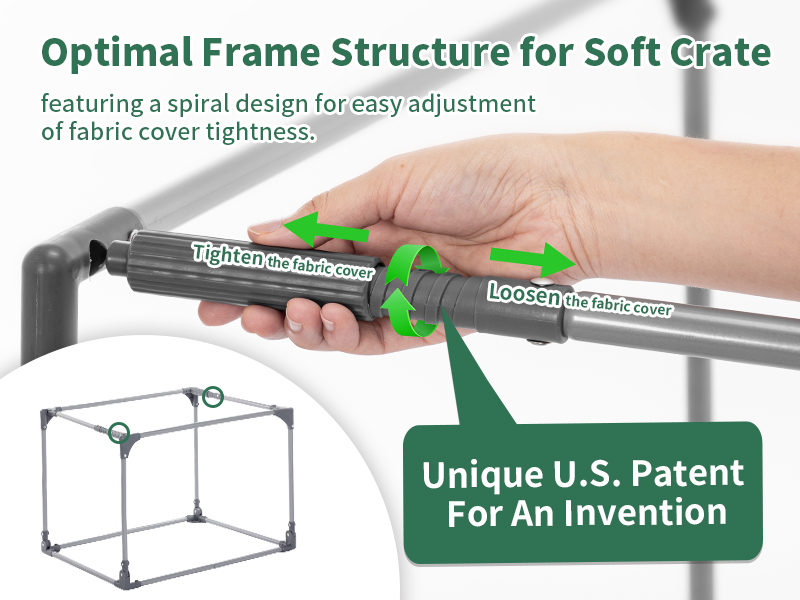 Optimal Frame Structure for Soft Crate

featuring a spiral design for easy adjustment of fabric cover tightness.

Tighten the fabric cover

Loosen the fabric cover

Unique U.S. Patent For An Invention